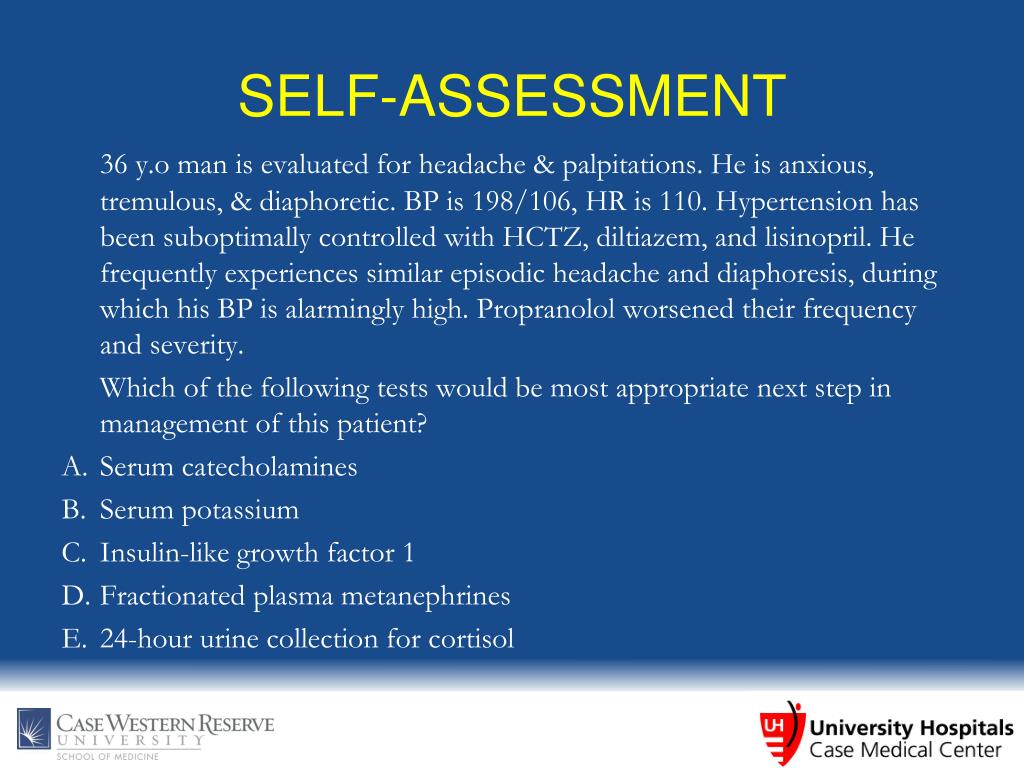 SELF-ASSESSMENT

36 y.o man is evaluated for headache & palpitations. He is anxious, tremulous, & diaphoretic. BP is 198/106, HR is 110. Hypertension has been suboptimally controlled with HCTZ, diltiazem, and lisinopril. He frequently experiences similar episodic headache and diaphoresis, during which his BP is alarmingly high. Propranolol worsened their frequency and severity.

Which of the following tests would be most appropriate next step in management of this patient?

A. Serum catecholamines
B. Serum potassium
C. Insulin-like growth factor 1
D. Fractionated plasma metanephrines
E. 24-hour urine collection for cortisol

CASE WESTERN RESERVE UNIVERSITY
SCHOOL OF MEDICINE

UH University Hospitals
Case Medical Center